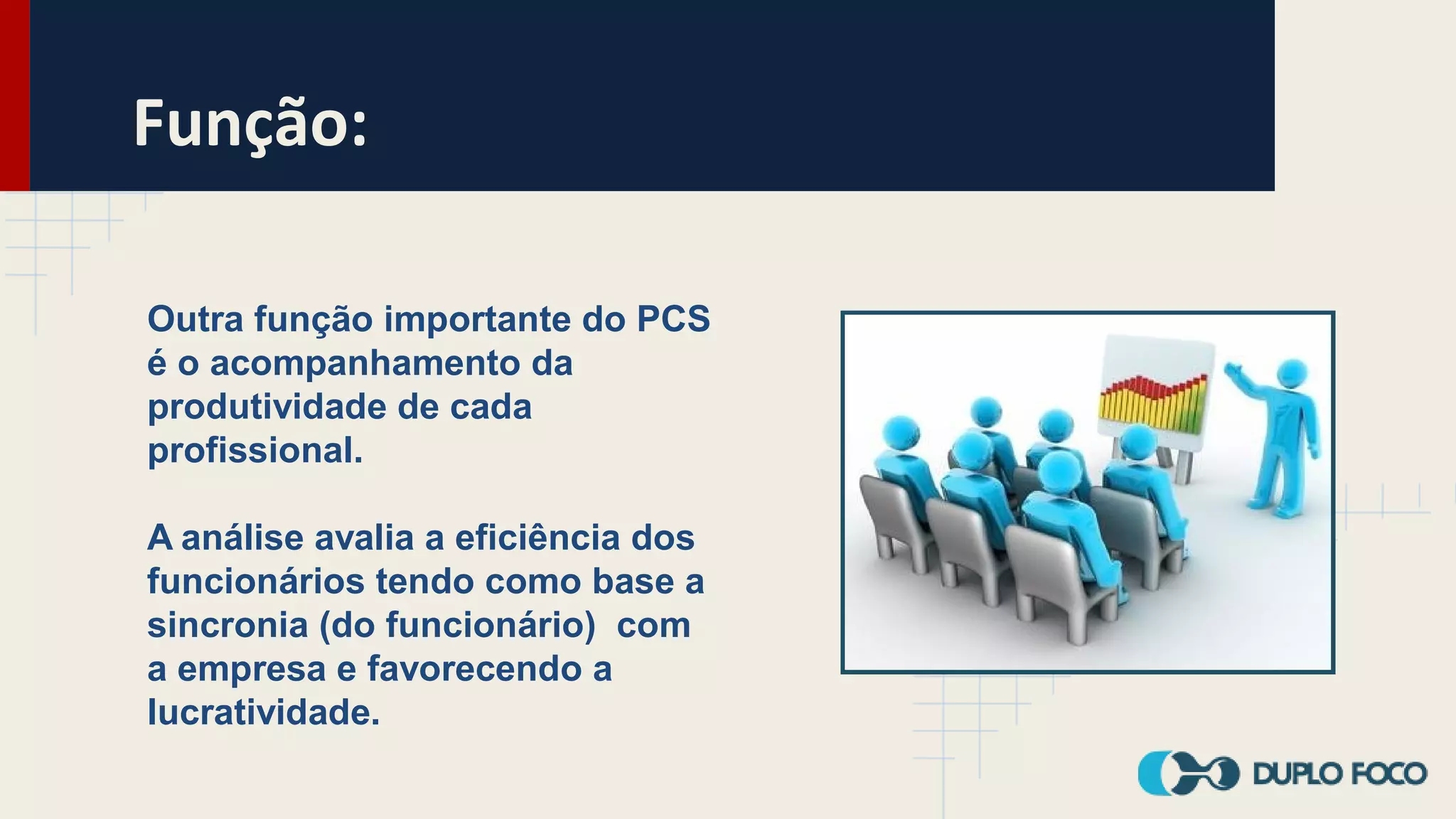 Função:

Outra função importante do PCS é o acompanhamento da produtividade de cada profissional.

A análise avalia a eficiência dos funcionários tendo como base a sincronia (do funcionário) com a empresa e favorecendo a lucratividade.

DUPLO FOCO